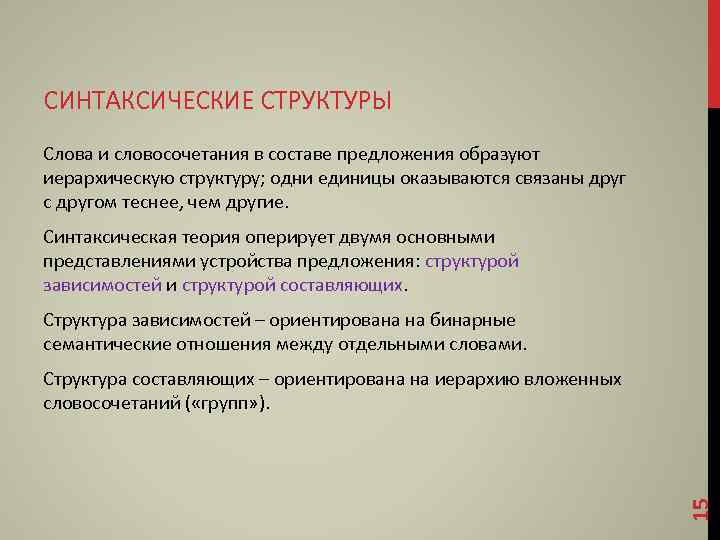 СИНТАКСИЧЕСКИЕ СТРУКТУРЫ

Слова и словосочетания в составе предложения образуют иерархическую структуру; одни единицы оказываются связаны друг с другом теснее, чем другие.

Синтаксическая теория оперирует двумя основными представлениями устройства предложения: структурой зависимостей и структурой составляющих.

Структура зависимостей – ориентирована на бинарные семантические отношения между отдельными словами.

Структура составляющих – ориентирована на иерархию вложенных словосочетаний («групп»).

15